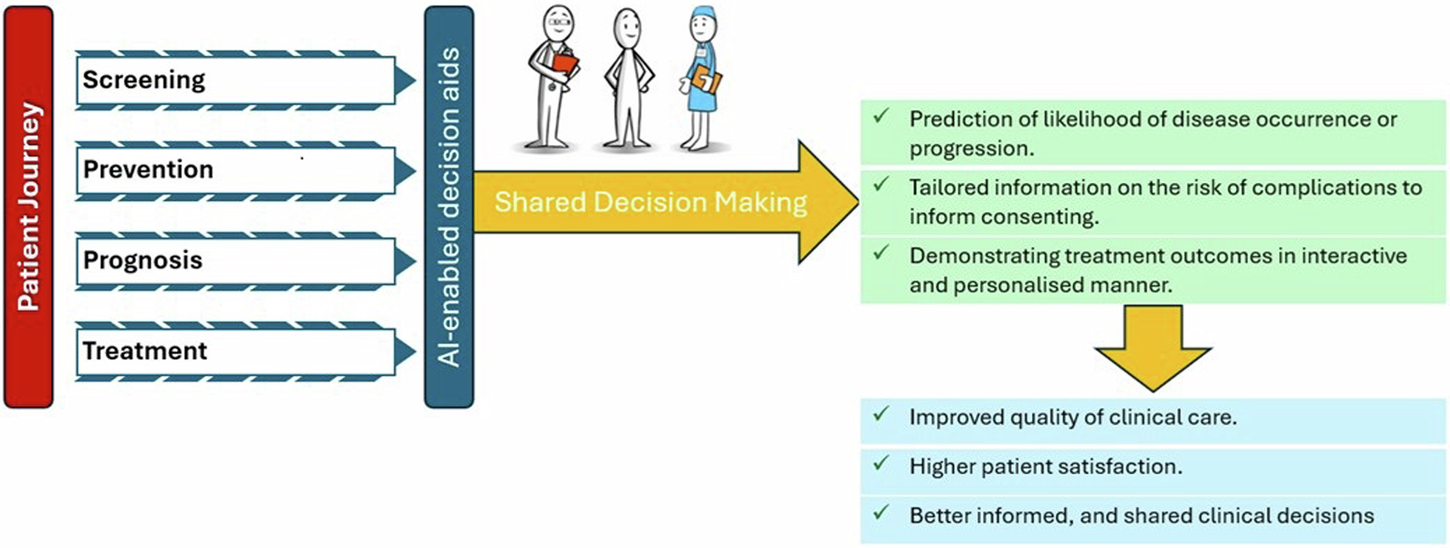 Patient Journey

Screening

Prevention

Prognosis

Treatment

AI-enabled decision aids

Shared Decision Making

✓ Prediction of likelihood of disease occurrence or progression.

✓ Tailored information on the risk of complications to inform consenting.

✓ Demonstrating treatment outcomes in interactive and personalised manner.

✓ Improved quality of clinical care.

✓ Higher patient satisfaction.

✓ Better informed, and shared clinical decisions